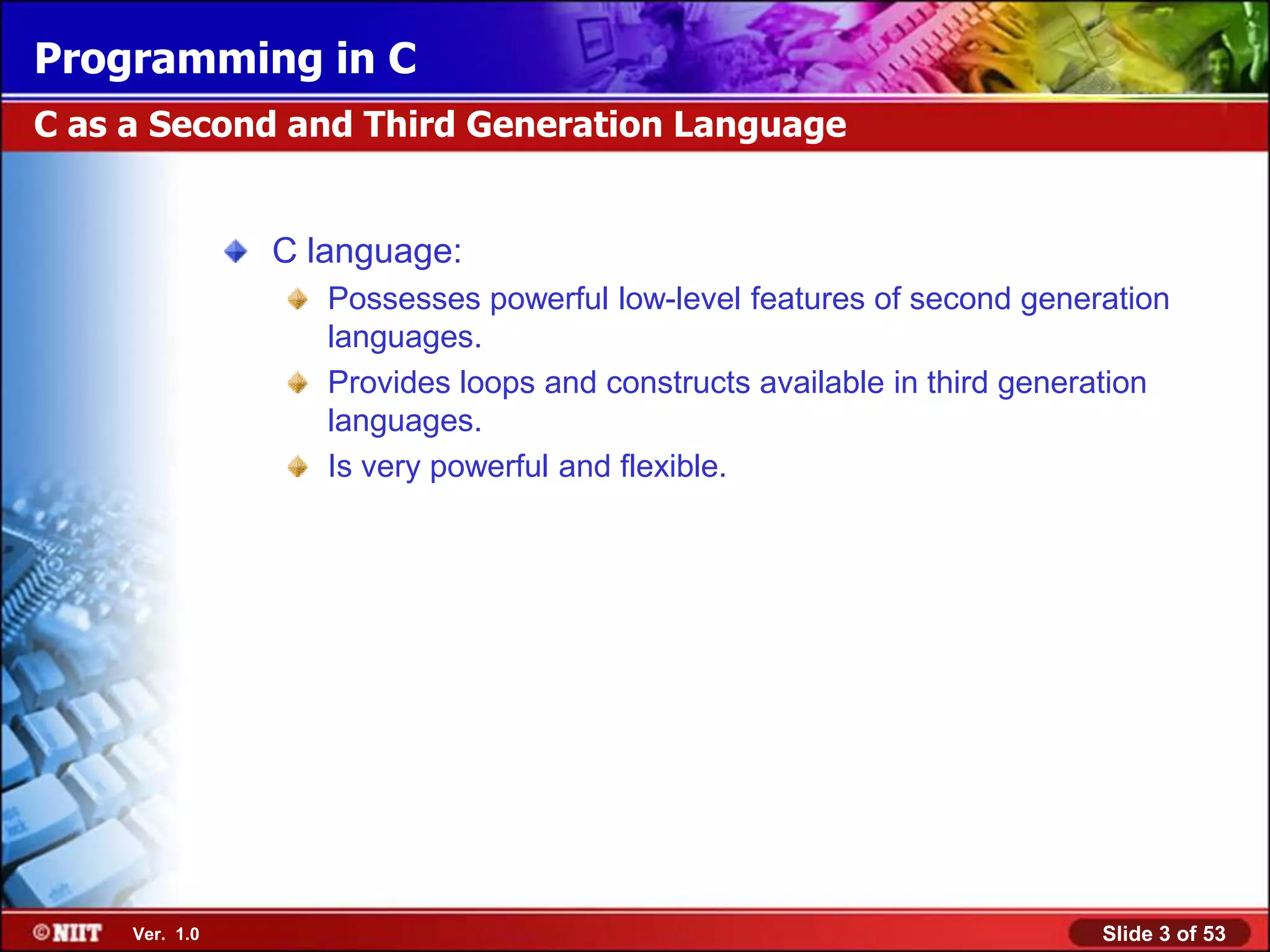 Programming in C

C as a Second and Third Generation Language

C language:

Possesses powerful low-level features of second generation languages.

Provides loops and constructs available in third generation languages.

Is very powerful and flexible.

©NIIT Ver. 1.0

Slide 3 of 53